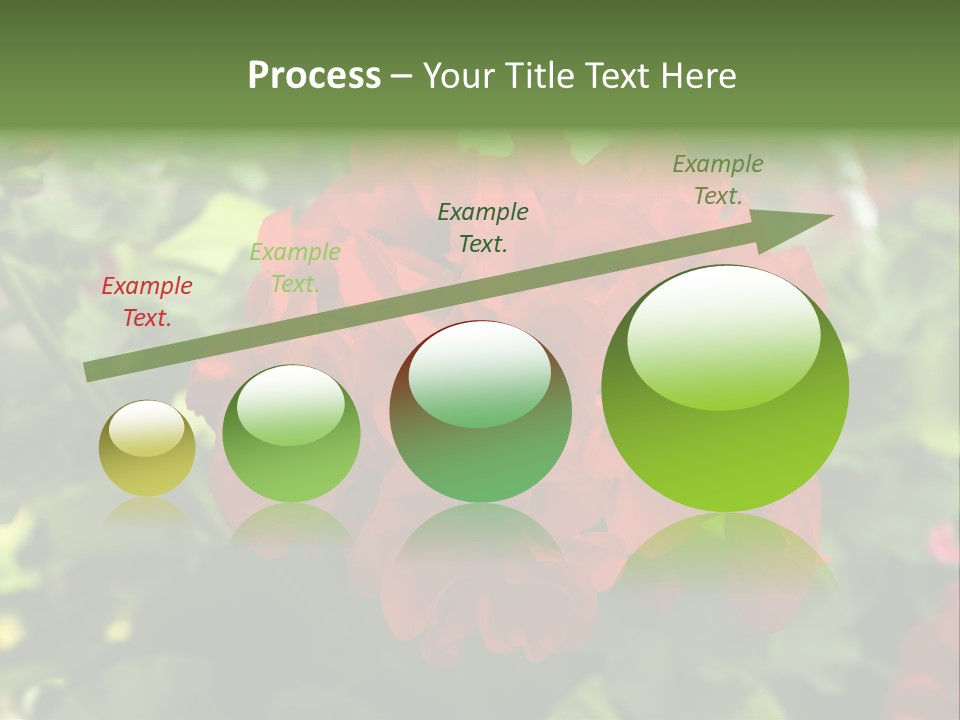 Process – Your Title Text Here

Example Text.

Example Text.

Example Text.

Example Text.